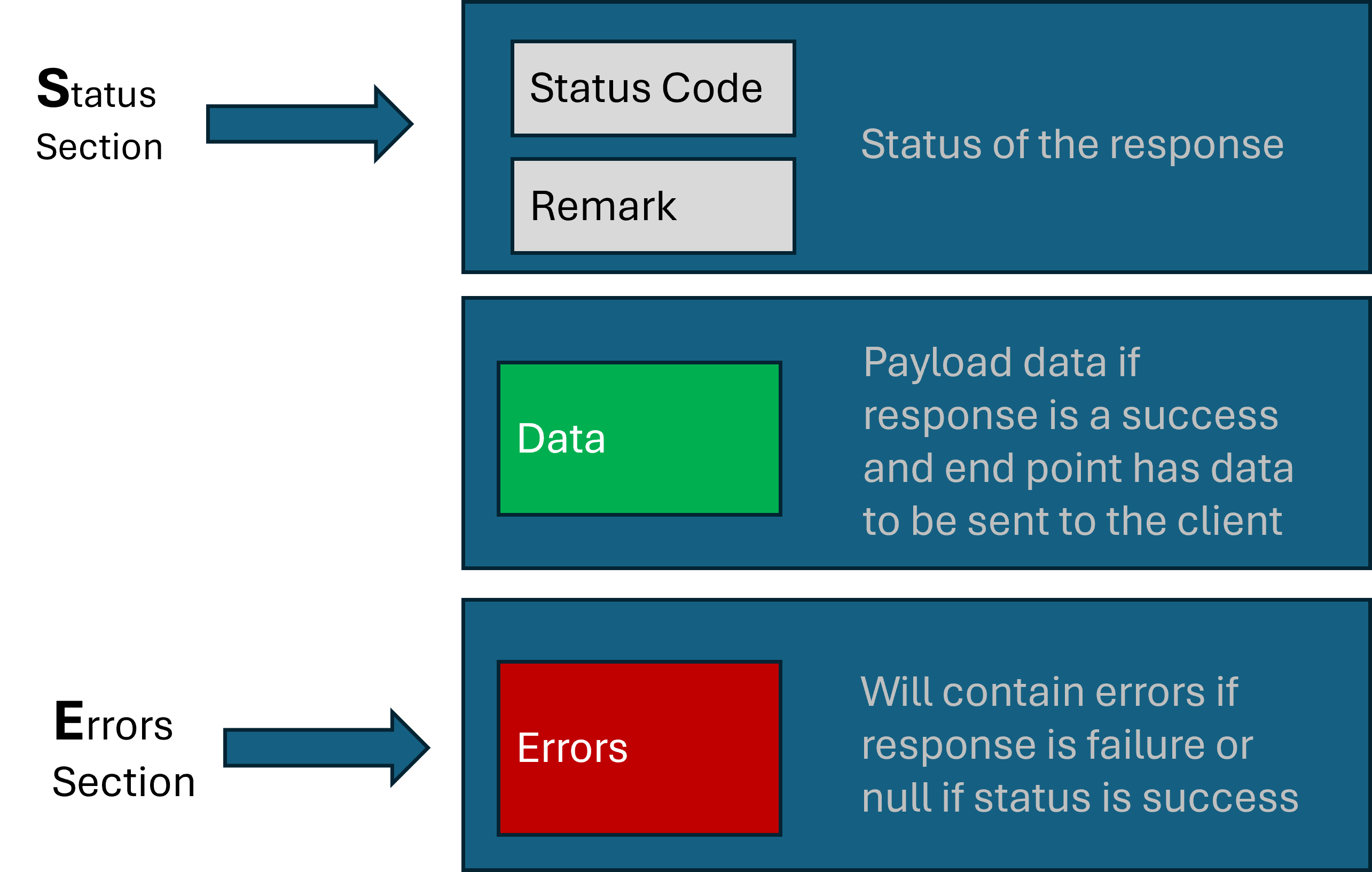 Status Section

Status Code

Remark

Status of the response

Data

Payload data if response is a success and end point has data to be sent to the client

Errors Section

Errors

Will contain errors if response is failure or null if status is success